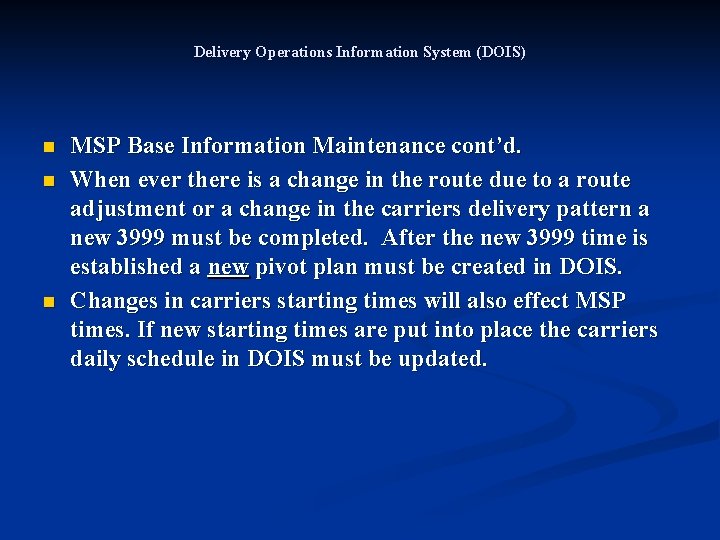 Delivery Operations Information System (DOIS)

MSP Base Information Maintenance cont'd.

When ever there is a change in the route due to a route adjustment or a change in the carriers delivery pattern a new 3999 must be completed. After the new 3999 time is established a new pivot plan must be created in DOIS.

Changes in carriers starting times will also effect MSP times. If new starting times are put into place the carriers daily schedule in DOIS must be updated.